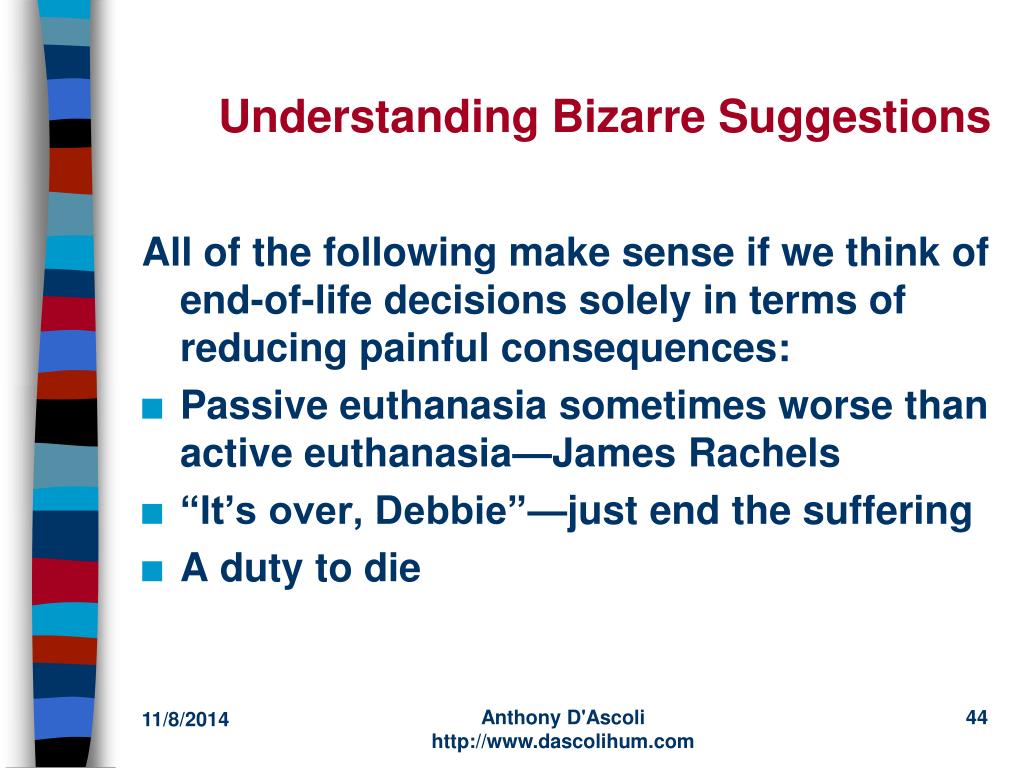 Understanding Bizarre Suggestions

All of the following make sense if we think of end-of-life decisions solely in terms of reducing painful consequences:

■ Passive euthanasia sometimes worse than active euthanasia—James Rachels
■ “It’s over, Debbie”—just end the suffering
■ A duty to die

11/8/2014

Anthony D'Ascoli
http://www.dascolihum.com

44